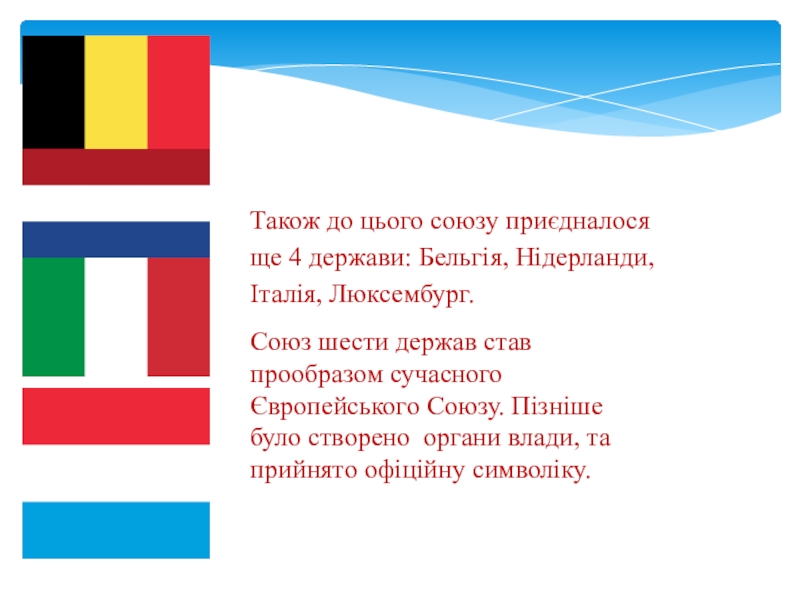 Також до цього союзу приєдналося ще 4 держави: Бельгія, Нідерланди, Італія, Люксембург.

Союз шести держав став прообразом сучасного Європейського Союзу. Пізніше було створено органи влади, та прийнято офіційну символіку.